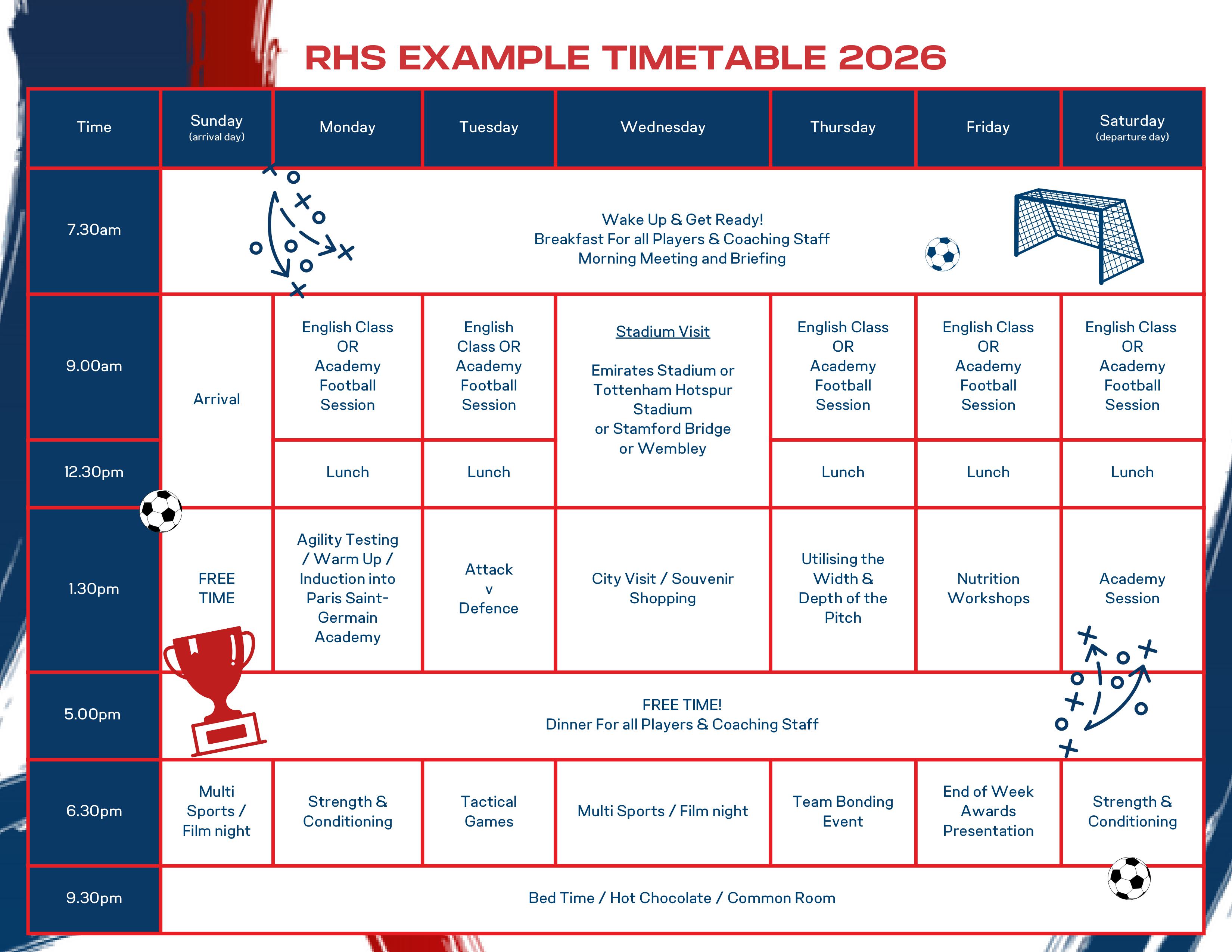 RHS EXAMPLE TIMETABLE 2026

| Time | Sunday (arrival day) | Monday | Tuesday | Wednesday | Thursday | Friday | Saturday (departure day) |
|---|---|---|---|---|---|---|---|
| 7.30am | Wake Up & Get Ready! Breakfast For all Players & Coaching Staff Morning Meeting and Briefing | | | | | | |
| 9.00am | Arrival | English Class OR Academy Football Session | English Class OR Academy Football Session | Stadium Visit Emirates Stadium or Tottenham Hotspur Stadium or Stamford Bridge or Wembley | English Class OR Academy Football Session | English Class OR Academy Football Session | English Class OR Academy Football Session |
| 12.30pm | | Lunch | Lunch | | Lunch | Lunch | Lunch |
| 1.30pm | FREE TIME | Agility Testing / Warm Up / Induction into Paris Saint-Germain Academy | Attack v Defence | City Visit / Souvenir Shopping | Utilising the Width & Depth of the Pitch | Nutrition Workshops | Academy Session |
| 5.00pm | FREE TIME! Dinner For all Players & Coaching Staff | | | | | | |
| 6.30pm | Multi Sports / Film night | Strength & Conditioning | Tactical Games | Multi Sports / Film night | Team Bonding Event | End of Week Awards Presentation | Strength & Conditioning |
| 9.30pm | Bed Time / Hot Chocolate / Common Room | | | | | | |